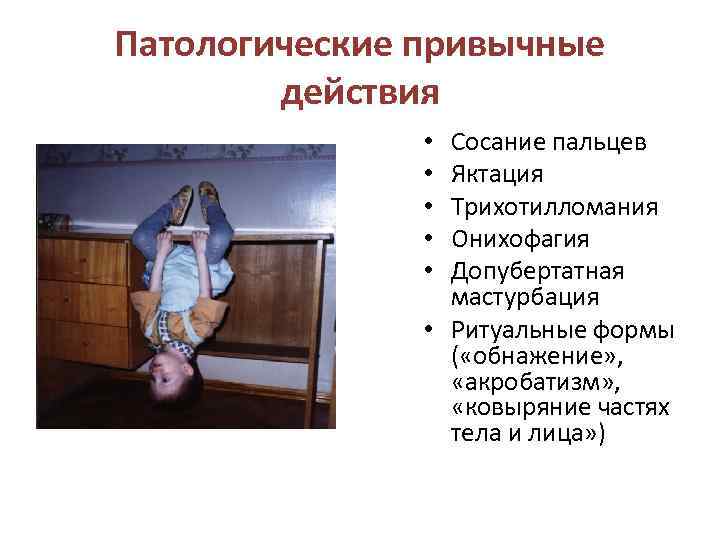 Патологические привычные действия

• Сосание пальцев
• Яктация
• Трихотилломания
• Онихофагия
• Допубертатная мастурбация
• Ритуальные формы («обнажение», «акробатизм», «ковыряние частях тела и лица»)